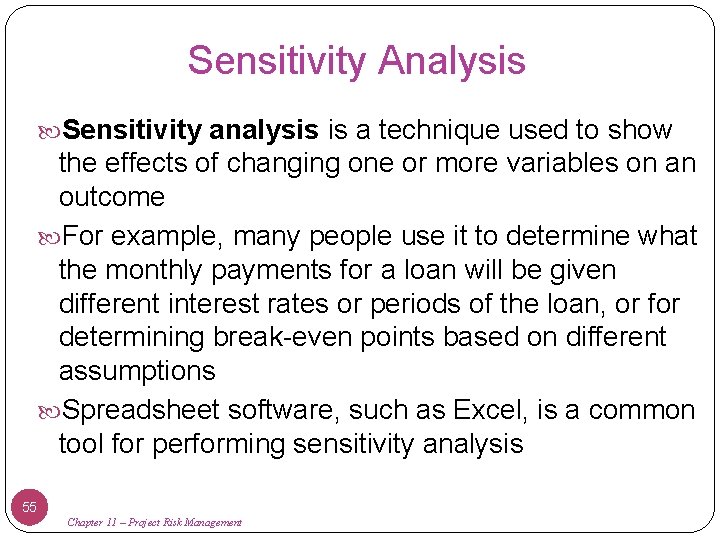 Sensitivity Analysis

Sensitivity analysis is a technique used to show the effects of changing one or more variables on an outcome

For example, many people use it to determine what the monthly payments for a loan will be given different interest rates or periods of the loan, or for determining break-even points based on different assumptions

Spreadsheet software, such as Excel, is a common tool for performing sensitivity analysis

55

Chapter 11 – Project Risk Management